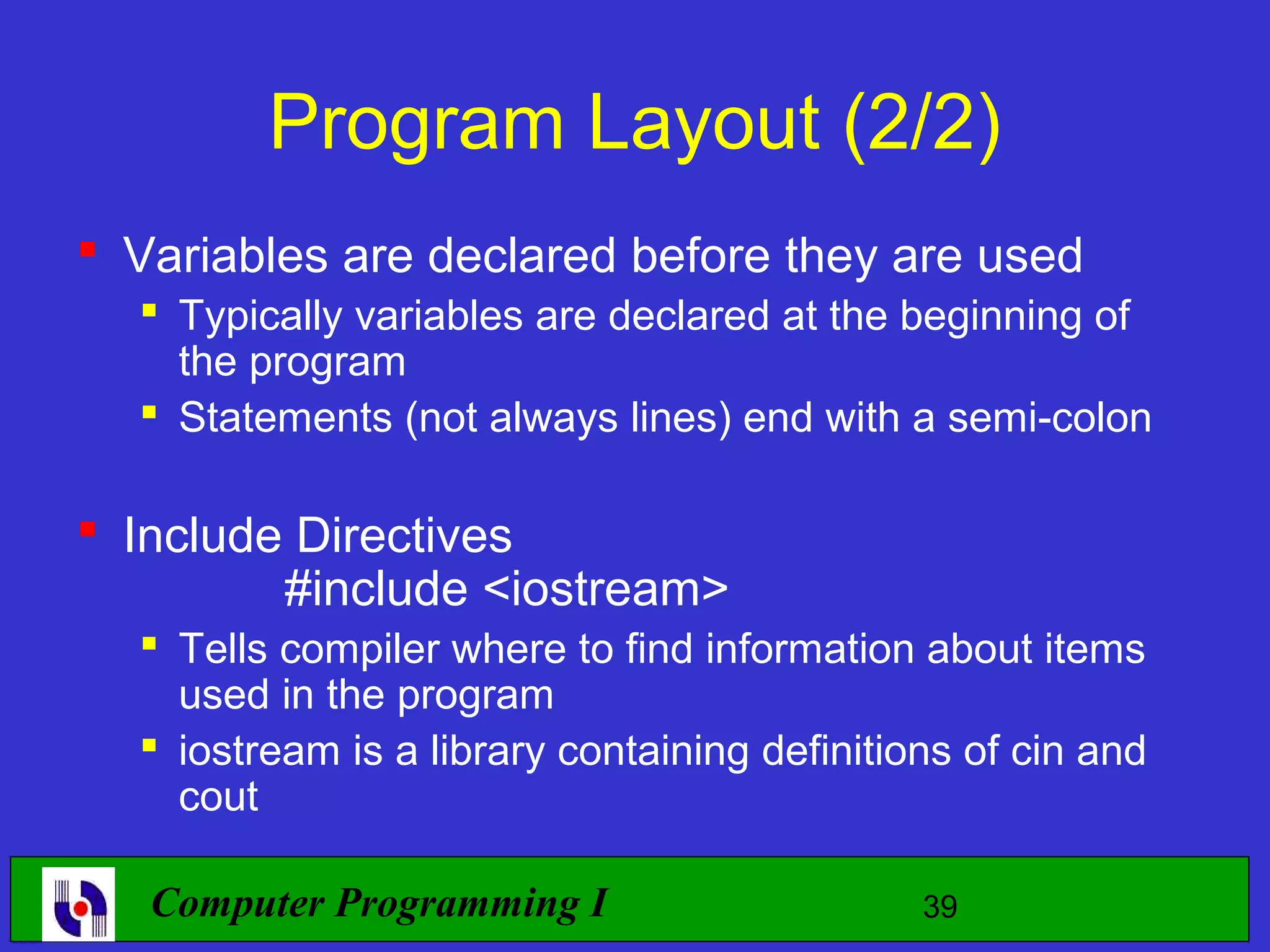 Program Layout (2/2)

- Variables are declared before they are used
  - Typically variables are declared at the beginning of the program
  - Statements (not always lines) end with a semi-colon

- Include Directives
  #include <iostream>
  - Tells compiler where to find information about items used in the program
  - iostream is a library containing definitions of cin and cout

Computer Programming I

39